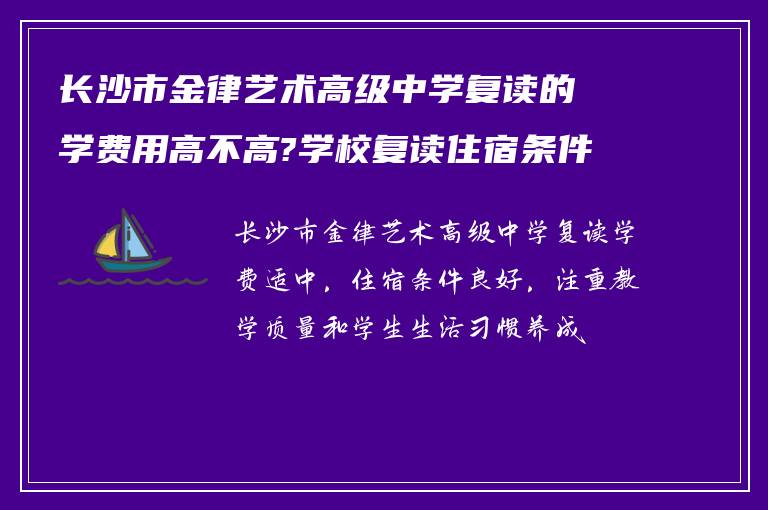 长沙市金律艺术高级中学复读的学费用高不高?学校复读住宿条件

长沙市金律艺术高级中学复读学费适中，住宿条件良好，注重教学质量和学生生活习惯养成